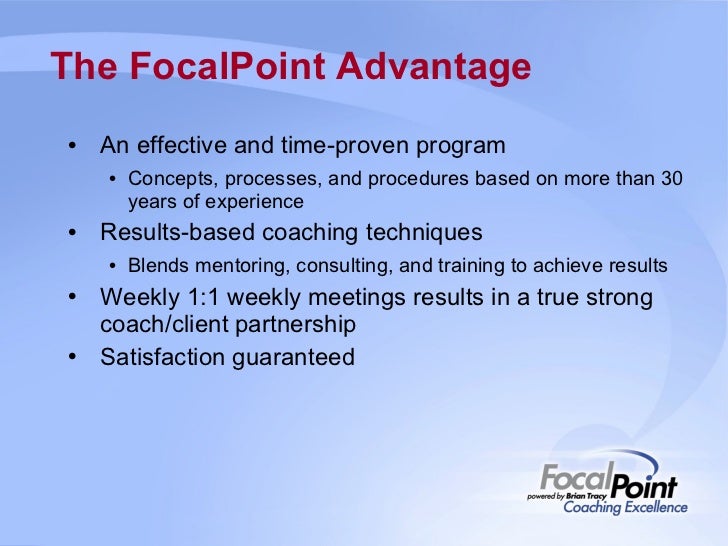 The FocalPoint Advantage

• An effective and time-proven program
  • Concepts, processes, and procedures based on more than 30 years of experience
• Results-based coaching techniques
  • Blends mentoring, consulting, and training to achieve results
• Weekly 1:1 weekly meetings results in a true strong coach/client partnership
• Satisfaction guaranteed

FocalPoint
powered by Brian Tracy
Coaching Excellence